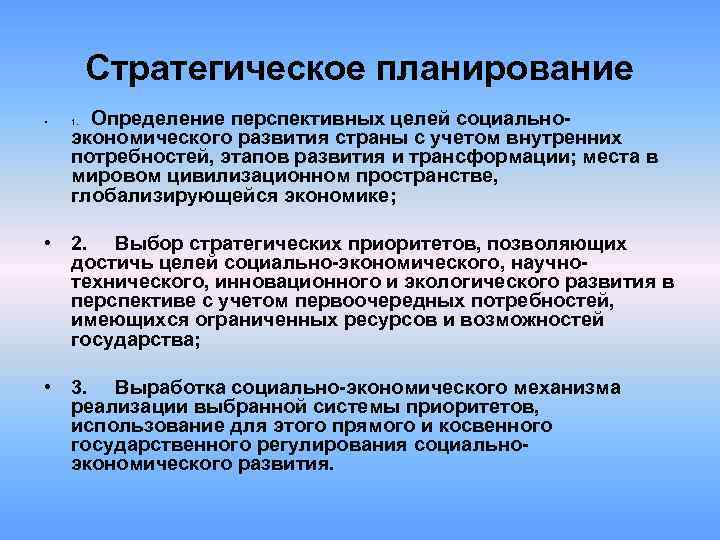 Стратегическое планирование

• 1. Определение перспективных целей социально-экономического развития страны с учетом внутренних потребностей, этапов развития и трансформации; места в мировом цивилизационном пространстве, глобализирующейся экономике;

• 2. Выбор стратегических приоритетов, позволяющих достичь целей социально-экономического, научно-технического, инновационного и экологического развития в перспективе с учетом первоочередных потребностей, имеющихся ограниченных ресурсов и возможностей государства;

• 3. Выработка социально-экономического механизма реализации выбранной системы приоритетов, использование для этого прямого и косвенного государственного регулирования социально-экономического развития.